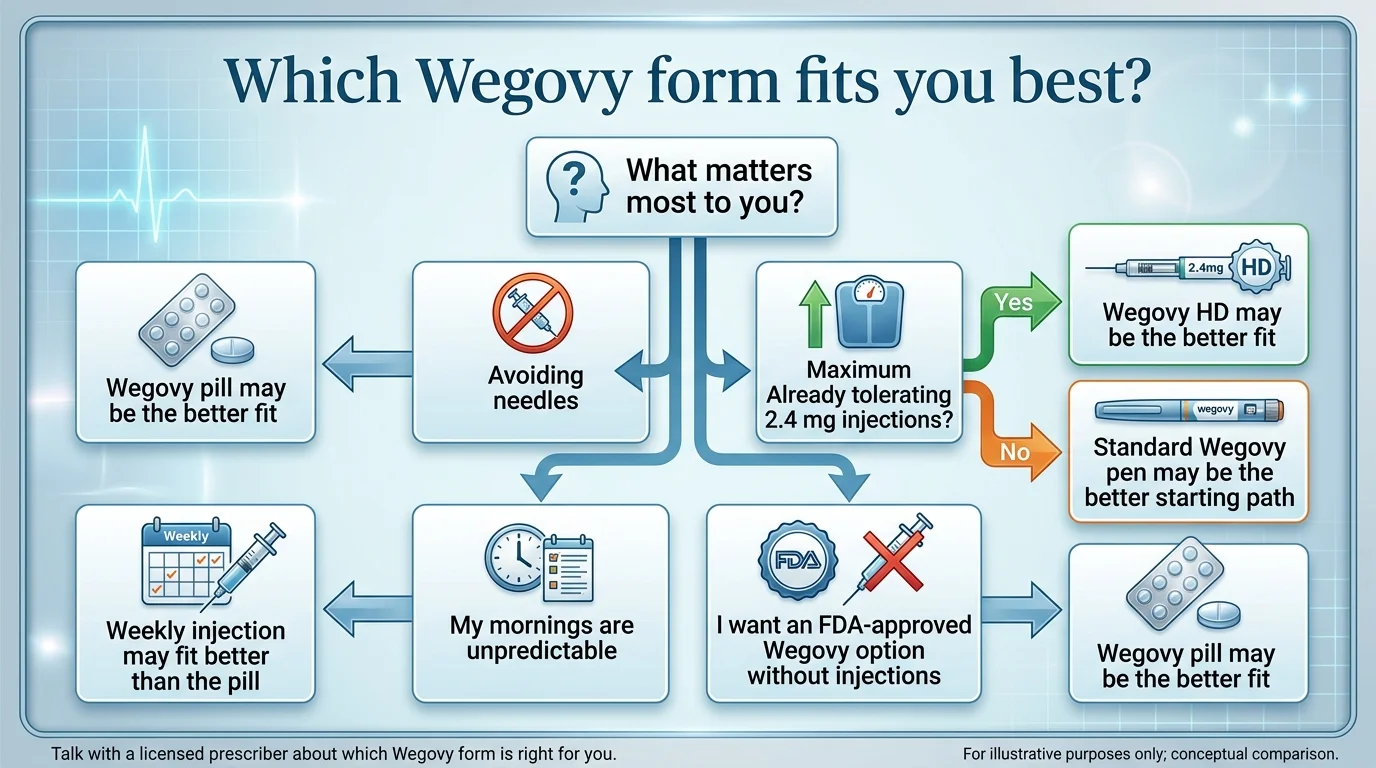 Which Wegovy form fits you best?

What matters most to you?

Wegovy pill may be the better fit

Avoiding needles

Maximum
Already tolerating 2.4 mg injections?

Yes

2.4mg HD

Wegovy HD may be the better fit

No

wegovy

Standard Wegovy pen may be the better starting path

Weekly

Weekly injection may fit better than the pill

My mornings are unpredictable

FDA

I want an FDA-approved Wegovy option without injections

Wegovy pill may be the better fit

Talk with a licensed prescriber about which Wegovy form is right for you.

For illustrative purposes only; conceptual comparison.